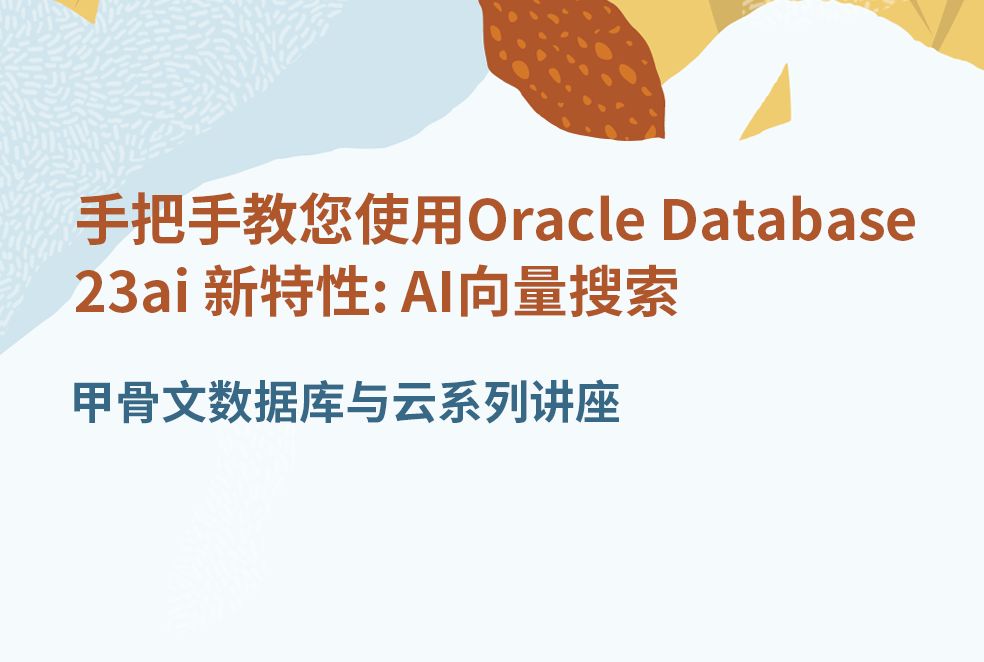 手把手教您使用Oracle Database 23ai 新特性: AI向量搜索

甲骨文数据库与云系列讲座